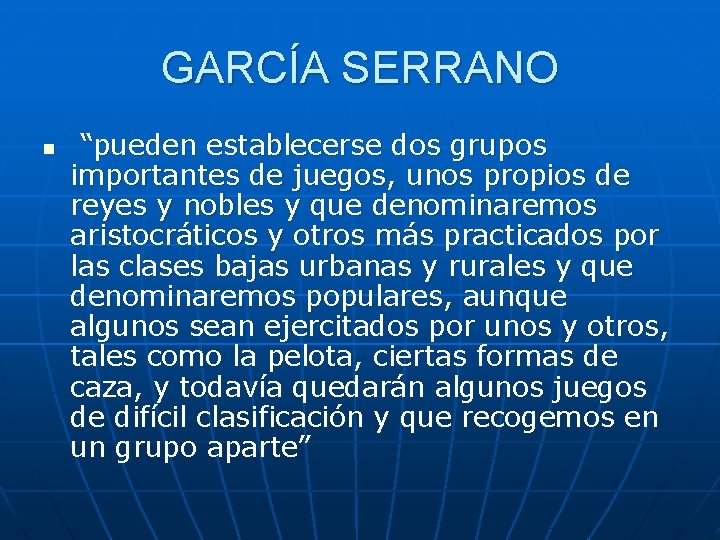 GARCÍA SERRANO

▪ “pueden establecerse dos grupos importantes de juegos, unos propios de reyes y nobles y que denominaremos aristocráticos y otros más practicados por las clases bajas urbanas y rurales y que denominaremos populares, aunque algunos sean ejercitados por unos y otros, tales como la pelota, ciertas formas de caza, y todavía quedarán algunos juegos de difícil clasificación y que recogemos en un grupo aparte”